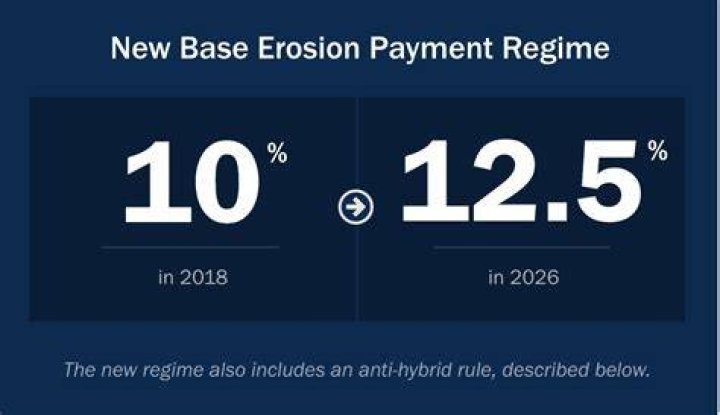 New Base Erosion Payment Regime

10%

in 2018

12.5%

in 2026

The new regime also includes an anti-hybrid rule, described below.